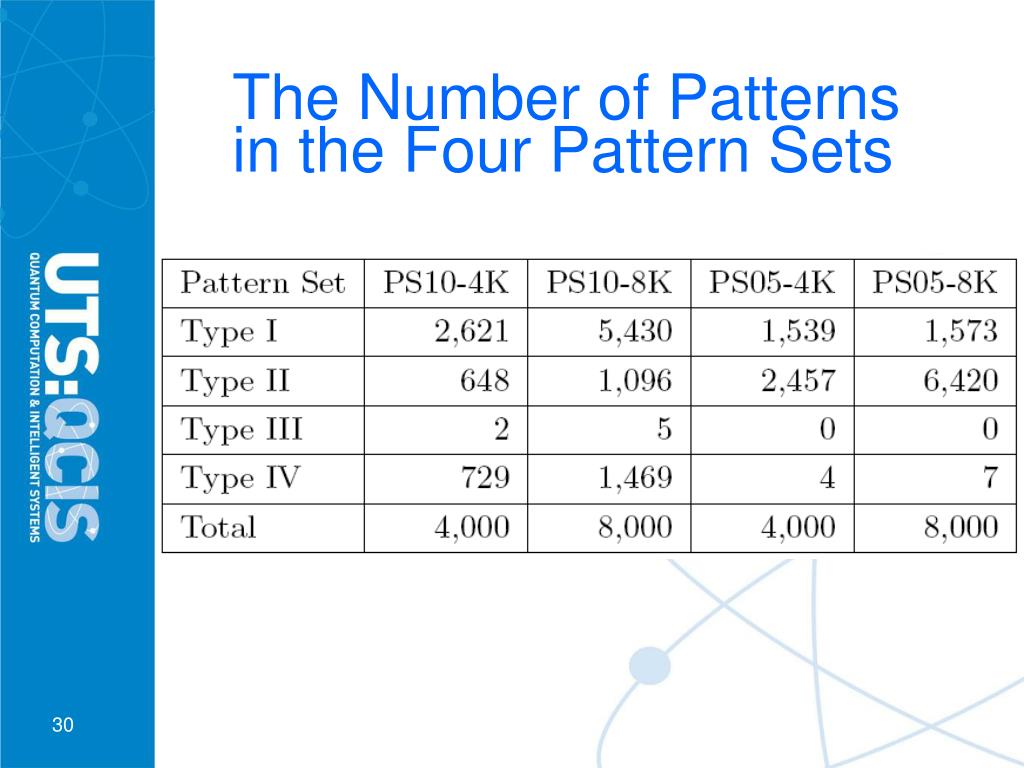 UTS:QCIS
QUANTUM COMPUTATION & INTELLIGENT SYSTEMS

The Number of Patterns in the Four Pattern Sets

| Pattern Set | PS10-4K | PS10-8K | PS05-4K | PS05-8K |
|---|---|---|---|---|
| Type I | 2,621 | 5,430 | 1,539 | 1,573 |
| Type II | 648 | 1,096 | 2,457 | 6,420 |
| Type III | 2 | 5 | 0 | 0 |
| Type IV | 729 | 1,469 | 4 | 7 |
| Total | 4,000 | 8,000 | 4,000 | 8,000 |

30